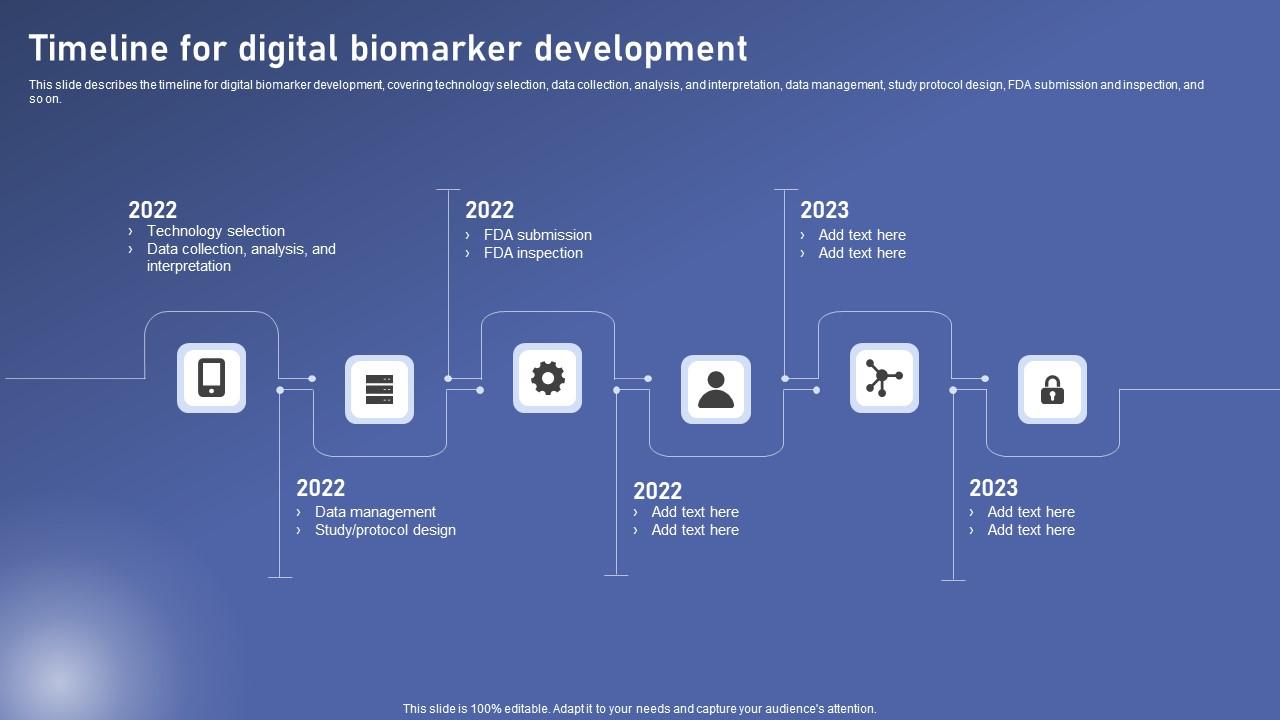 Timeline for digital biomarker development

This slide describes the timeline for digital biomarker development, covering technology selection, data collection, analysis, and interpretation, data management, study protocol design, FDA submission and inspection, and so on.

2022
› Technology selection
› Data collection, analysis, and interpretation

2022
› Data management
› Study/protocol design

2022
› FDA submission
› FDA inspection

2022
› Add text here
› Add text here

2023
› Add text here
› Add text here

2023
› Add text here
› Add text here

This slide is 100% editable. Adapt it to your needs and capture your audience's attention.